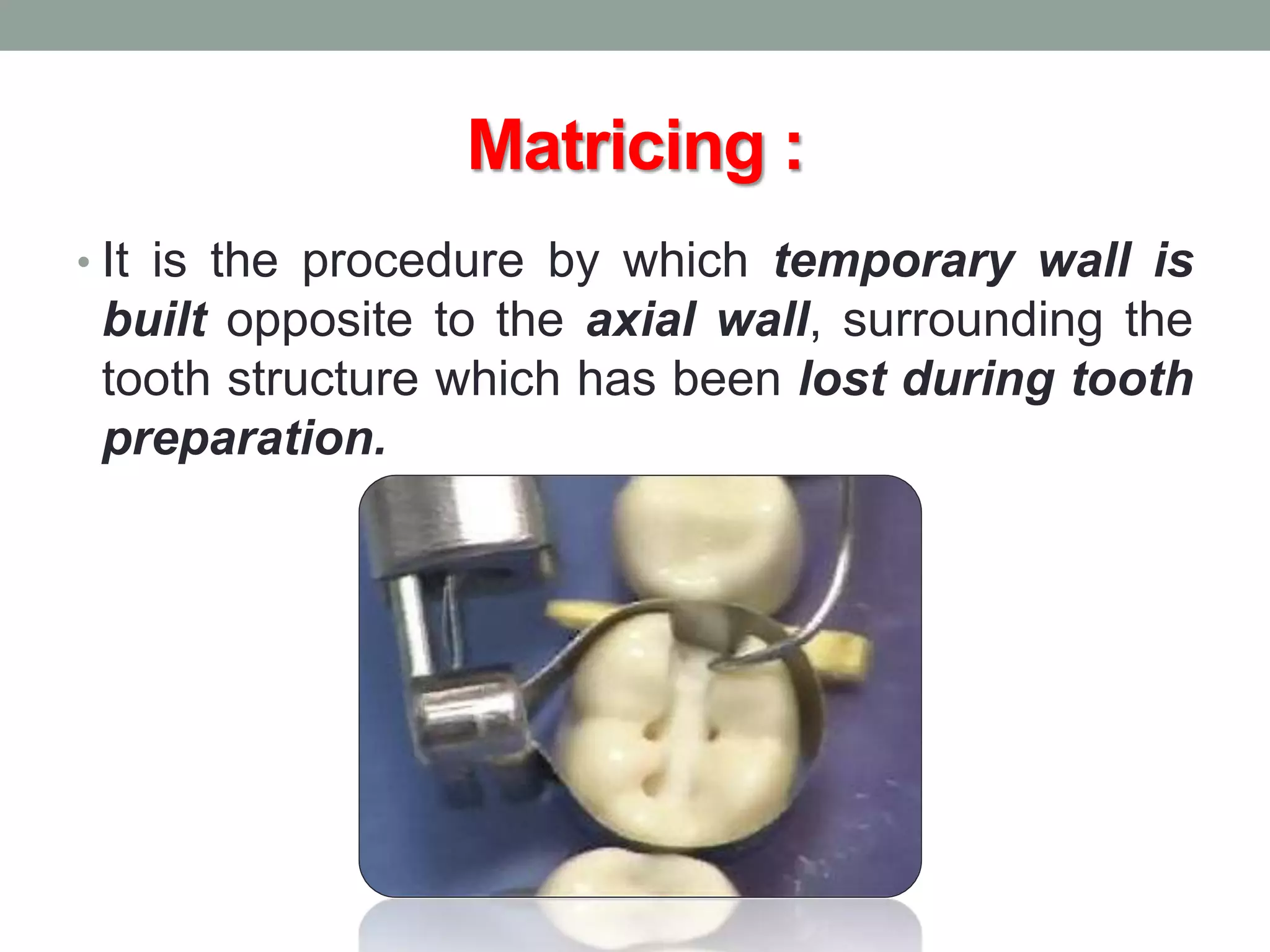 Matricing :

• It is the procedure by which temporary wall is built opposite to the axial wall, surrounding the tooth structure which has been lost during tooth preparation.